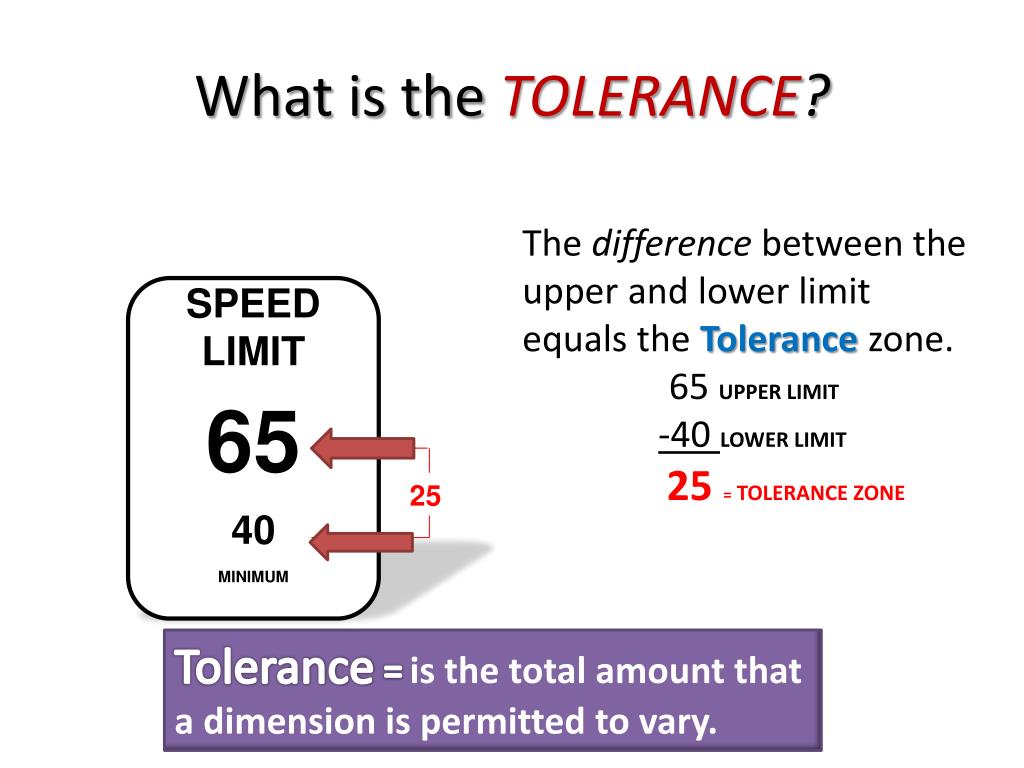 What is the TOLERANCE?

SPEED LIMIT

65

40

MINIMUM

25

The difference between the upper and lower limit equals the Tolerance zone.

65 UPPER LIMIT
-40 LOWER LIMIT
25 = TOLERANCE ZONE

Tolerance = is the total amount that a dimension is permitted to vary.